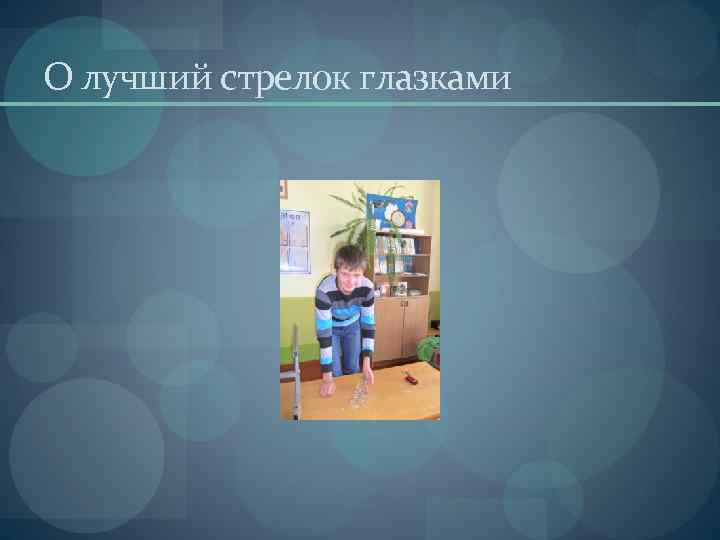 О лучший стрелок глазками